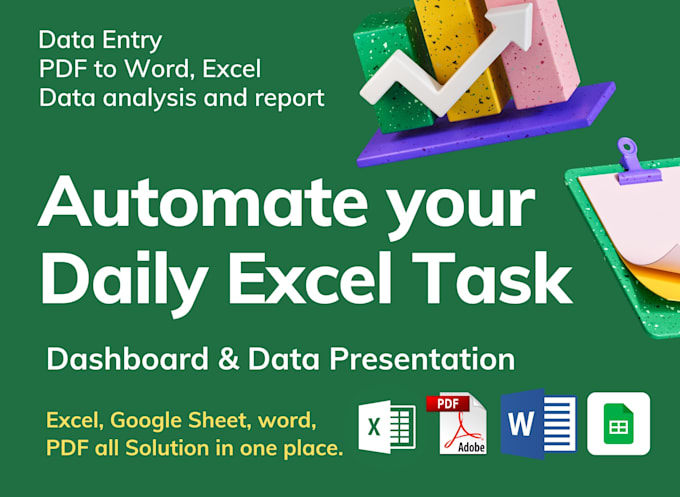 Data Entry
PDF to Word, Excel
Data analysis and report

Automate your Daily Excel Task

Dashboard & Data Presentation

Excel, Google Sheet, word, PDF all Solution in one place.

X

PDF

Adobe

W